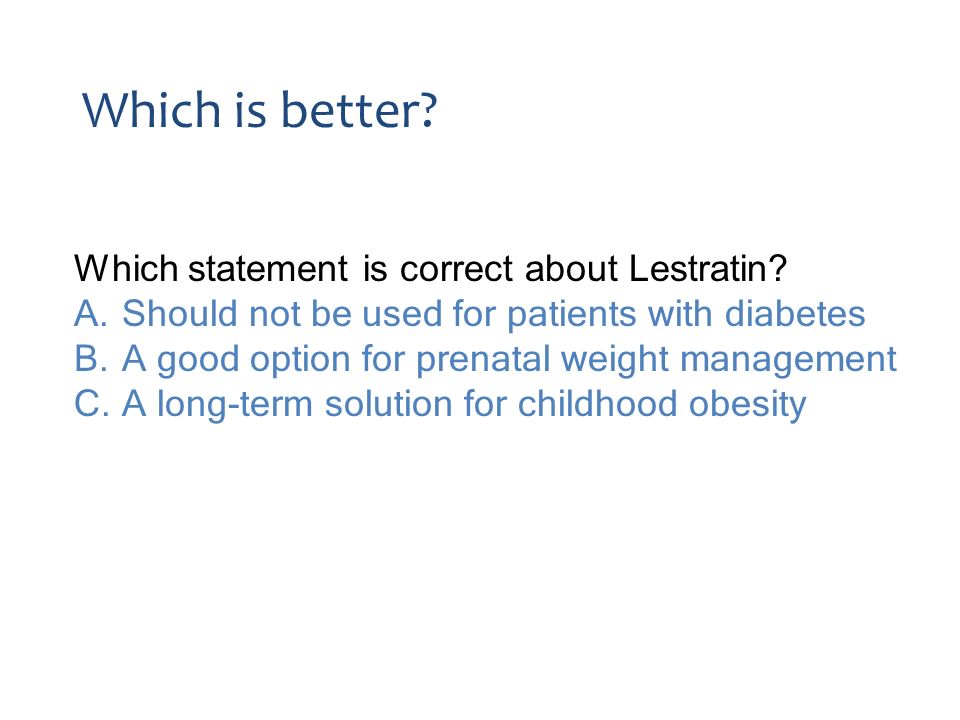 Which is better?

Which statement is correct about Lestratin?
A. Should not be used for patients with diabetes
B. A good option for prenatal weight management
C. A long-term solution for childhood obesity